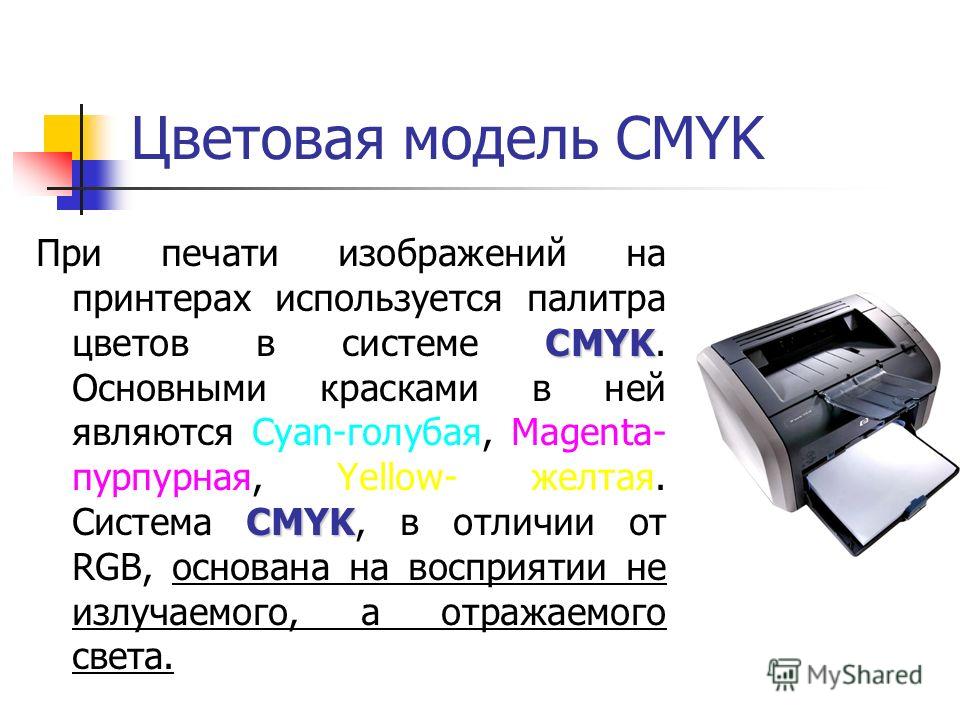 Цветовая модель CMYK

При печати изображений на принтерах используется палитра цветов в системе CMYK. Основными красками в ней являются Cyan-голубая, Magenta-пурпурная, Yellow- желтая. Система CMYK, в отличии от RGB, основана на восприятии не излучаемого, а отражаемого света.

MyShared